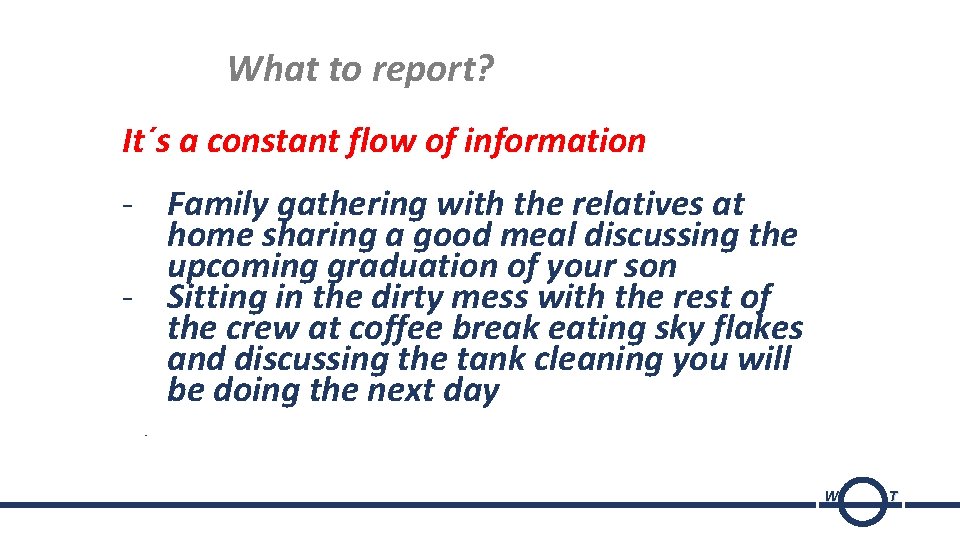 What to report?

It´s a constant flow of information

- Family gathering with the relatives at home sharing a good meal discussing the upcoming graduation of your son
- Sitting in the dirty mess with the rest of the crew at coffee break eating sky flakes and discussing the tank cleaning you will be doing the next day

W T